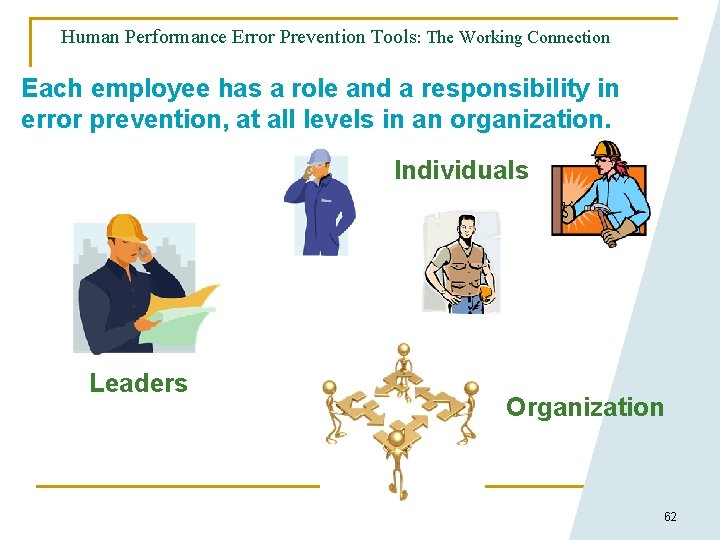 Human Performance Error Prevention Tools: The Working Connection

Each employee has a role and a responsibility in error prevention, at all levels in an organization.

Individuals

Leaders

Organization

62